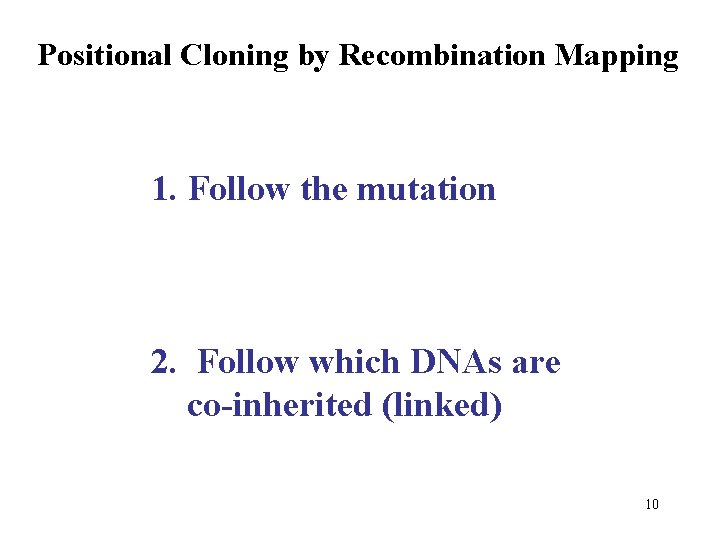 Positional Cloning by Recombination Mapping

1. Follow the mutation

2. Follow which DNAs are co-inherited (linked)

10